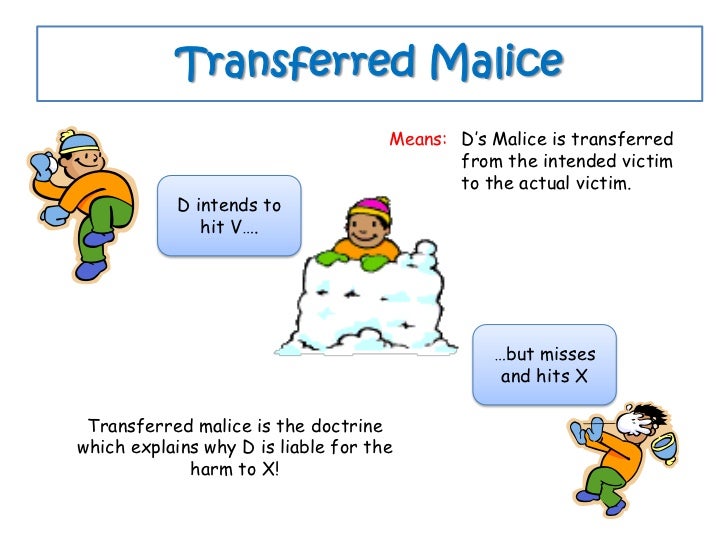 Transferred Malice

Means: D's Malice is transferred from the intended victim to the actual victim.

D intends to hit V….

…but misses and hits X

Transferred malice is the doctrine which explains why D is liable for the harm to X!